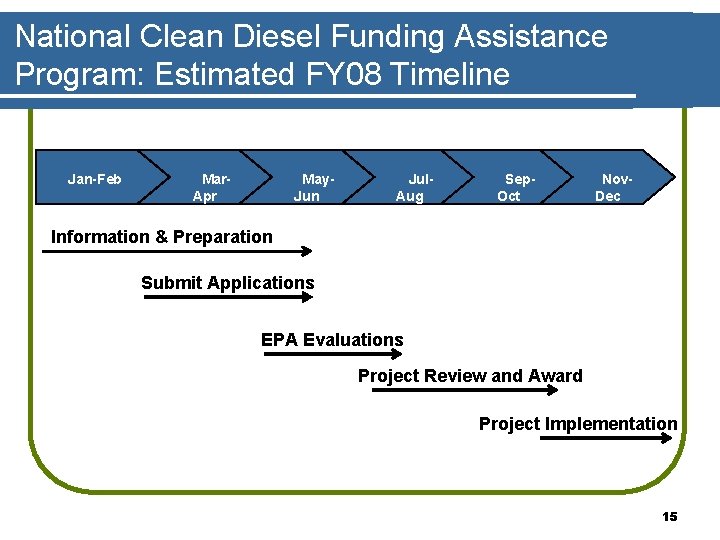 National Clean Diesel Funding Assistance Program: Estimated FY08 Timeline

Jan-Feb

Mar-Apr

May-Jun

Jul-Aug

Sep-Oct

Nov-Dec

Information & Preparation

Submit Applications

EPA Evaluations

Project Review and Award

Project Implementation

15